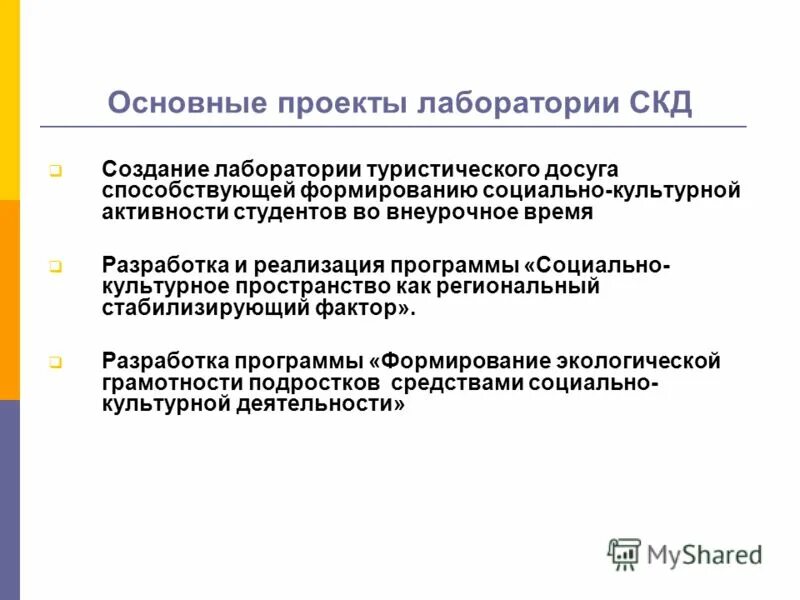 Основные проекты лаборатории СКД

Создание лаборатории туристического досуга способствующей формированию социально-культурной активности студентов во внеурочное время

Разработка и реализация программы «Социально-культурное пространство как региональный стабилизирующий фактор».

Разработка программы «Формирование экологической грамотности подростков средствами социально-культурной деятельности»

MyShared